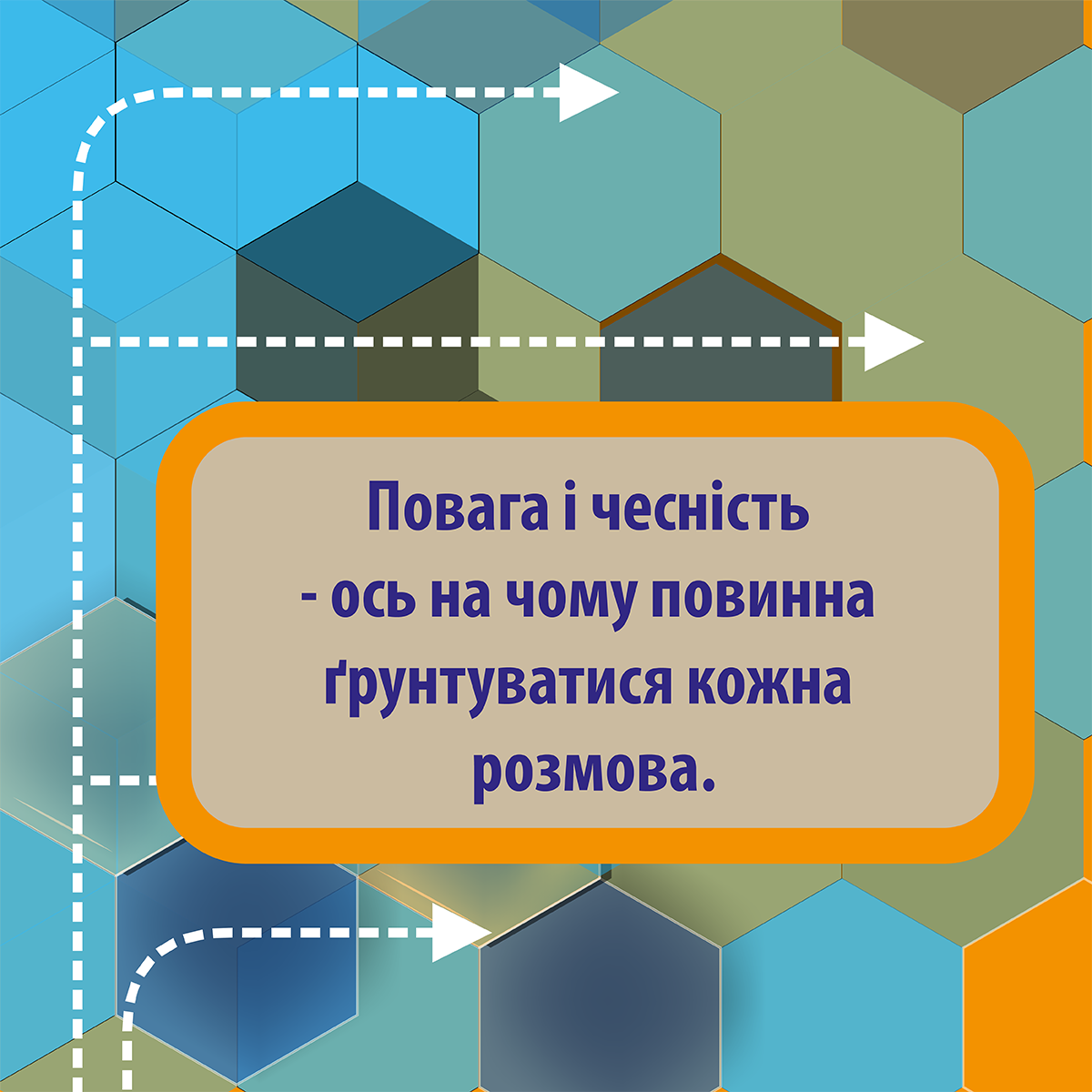 Повага і чесність
- ось на чому повинна ґрунтуватися кожна розмова.